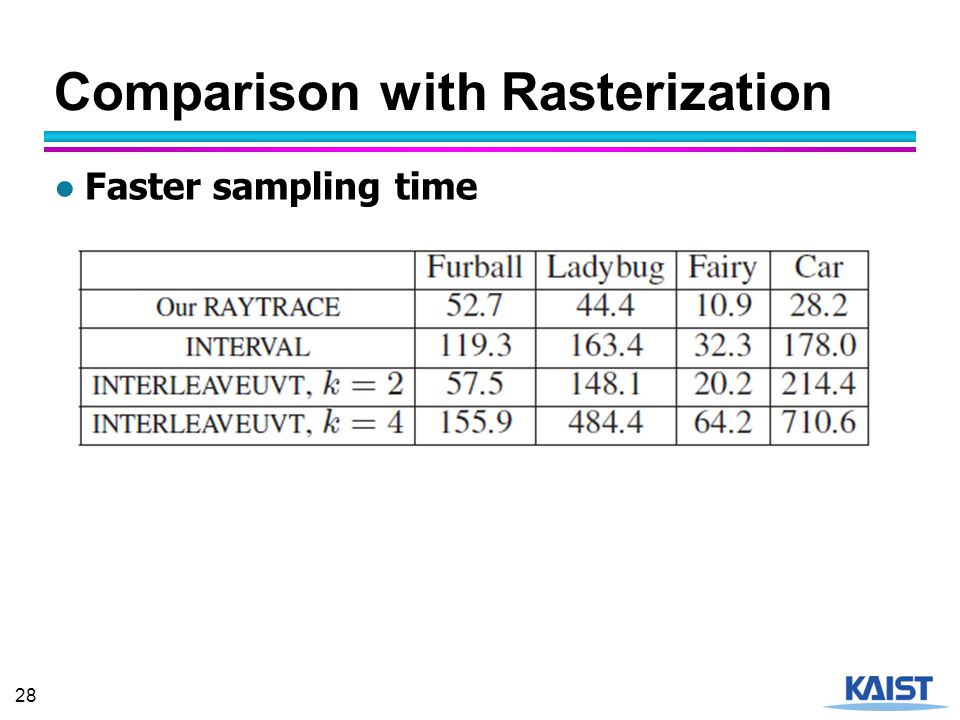 Comparison with Rasterization

● Faster sampling time

| | Furball | Ladybug | Fairy | Car |
|---|---|---|---|---|
| Our RAYTRACE | 52.7 | 44.4 | 10.9 | 28.2 |
| INTERVAL | 119.3 | 163.4 | 32.3 | 178.0 |
| INTERLEAVEUVT, $k = 2$ | 57.5 | 148.1 | 20.2 | 214.4 |
| INTERLEAVEUVT, $k = 4$ | 155.9 | 484.4 | 64.2 | 710.6 |

28

KAIST